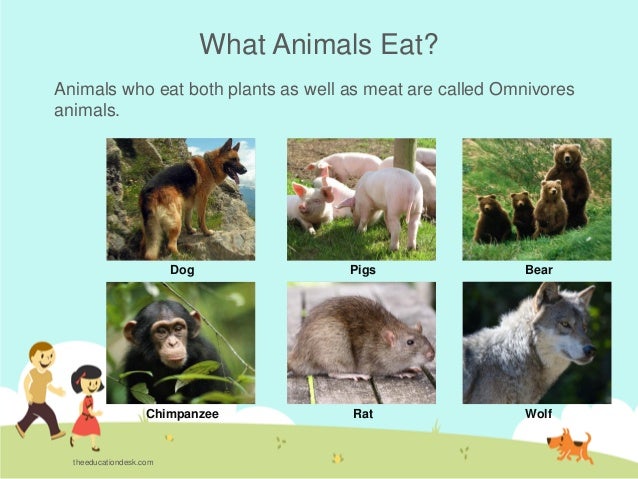 What Animals Eat?

Animals who eat both plants as well as meat are called Omnivores animals.

Dog

Pigs

Bear

Chimpanzee

Rat

Wolf

theeducationdesk.com